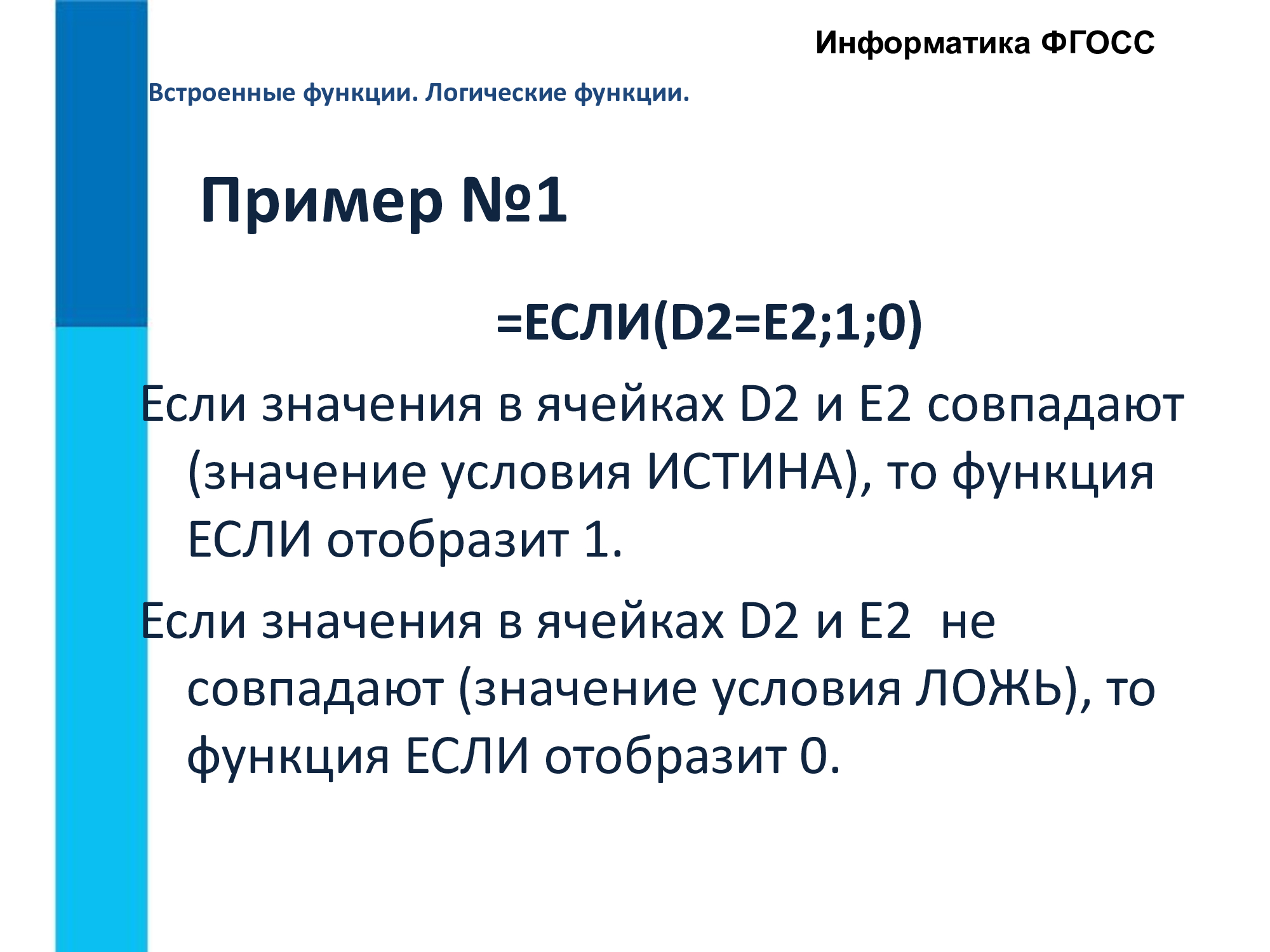 Информатика ФГОСС

Встроенные функции. Логические функции.

Пример №1

=ЕСЛИ(D2=E2;1;0)

Если значения в ячейках D2 и E2 совпадают (значение условия ИСТИНА), то функция ЕСЛИ отобразит 1.

Если значения в ячейках D2 и E2 не совпадают (значение условия ЛОЖЬ), то функция ЕСЛИ отобразит 0.